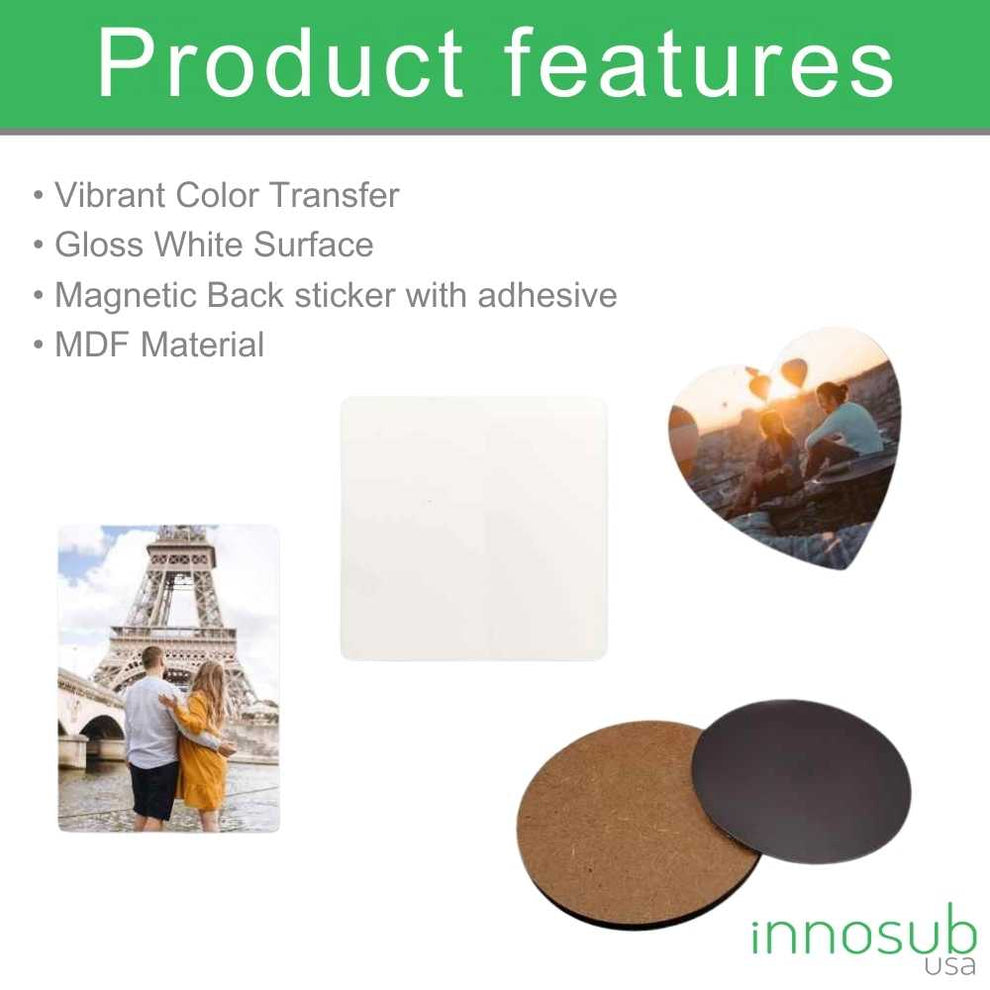 Product features

• Vibrant Color Transfer
• Gloss White Surface
• Magnetic Back sticker with adhesive
• MDF Material

innosub
USA